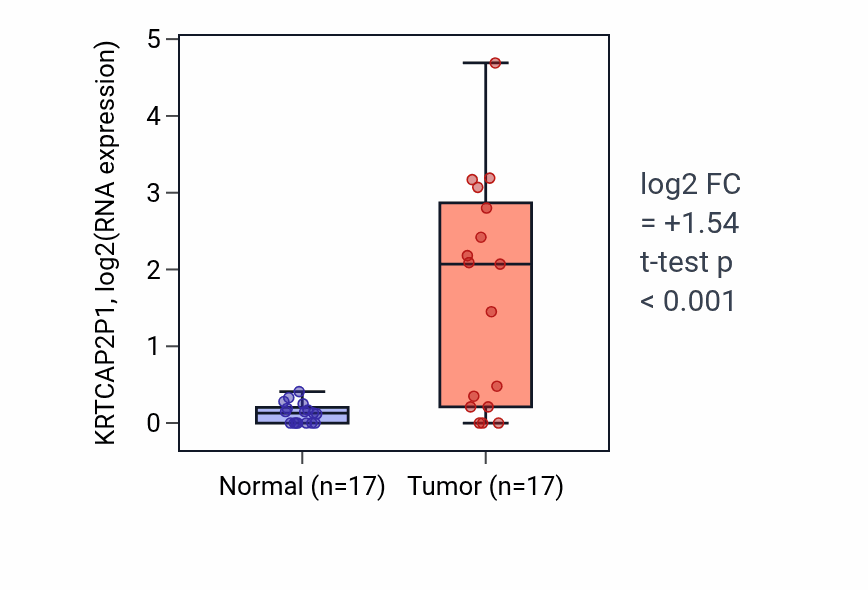 KRTCAP2P1, log2(RNA expression)

5
4
3
2
1
0

Normal (n=17)
Tumor (n=17)

log2 FC
= +1.54
t-test p
< 0.001